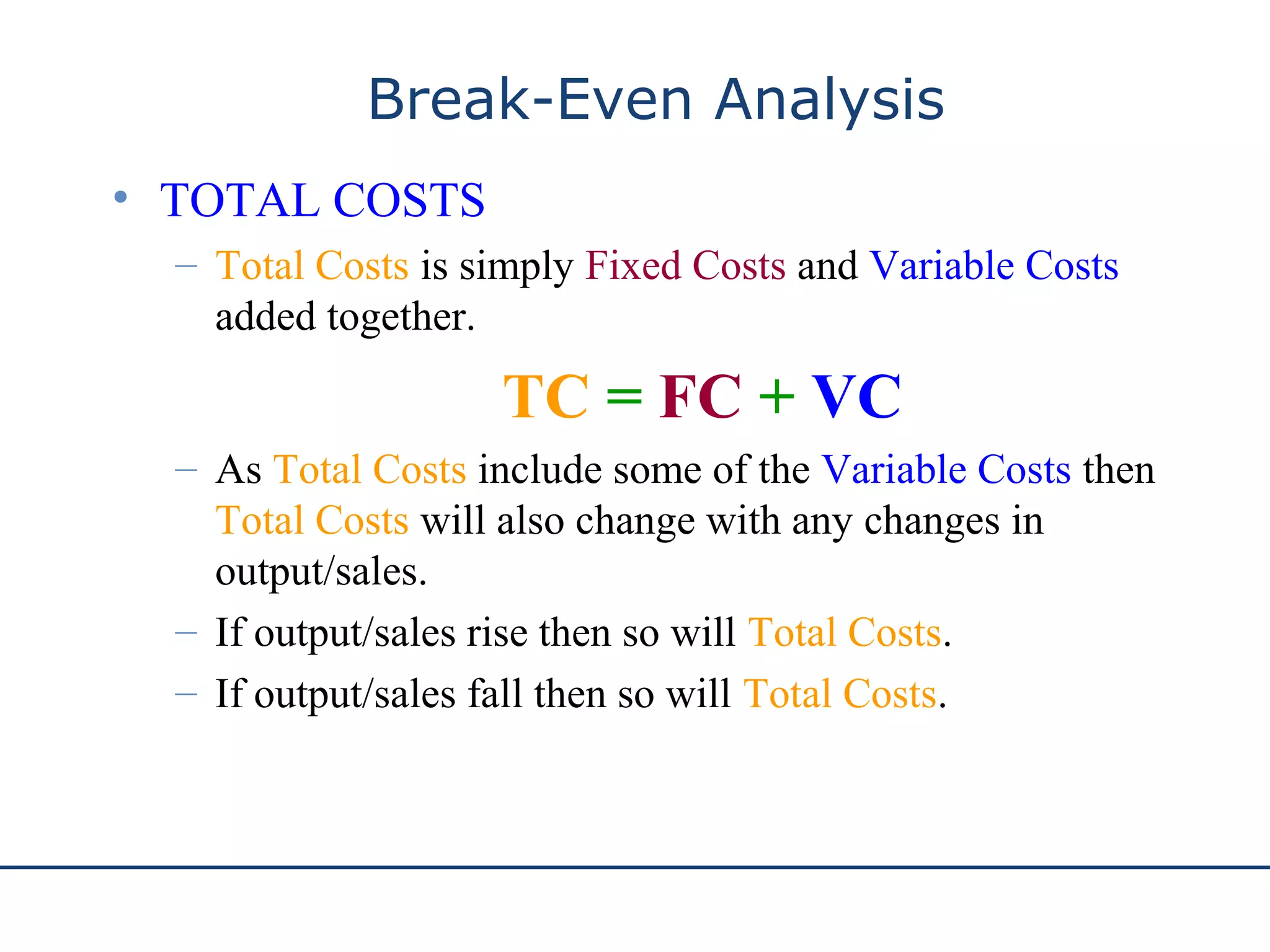 Break-Even Analysis

• TOTAL COSTS

– Total Costs is simply Fixed Costs and Variable Costs added together.

TC = FC + VC

– As Total Costs include some of the Variable Costs then Total Costs will also change with any changes in output/sales.

– If output/sales rise then so will Total Costs.

– If output/sales fall then so will Total Costs.